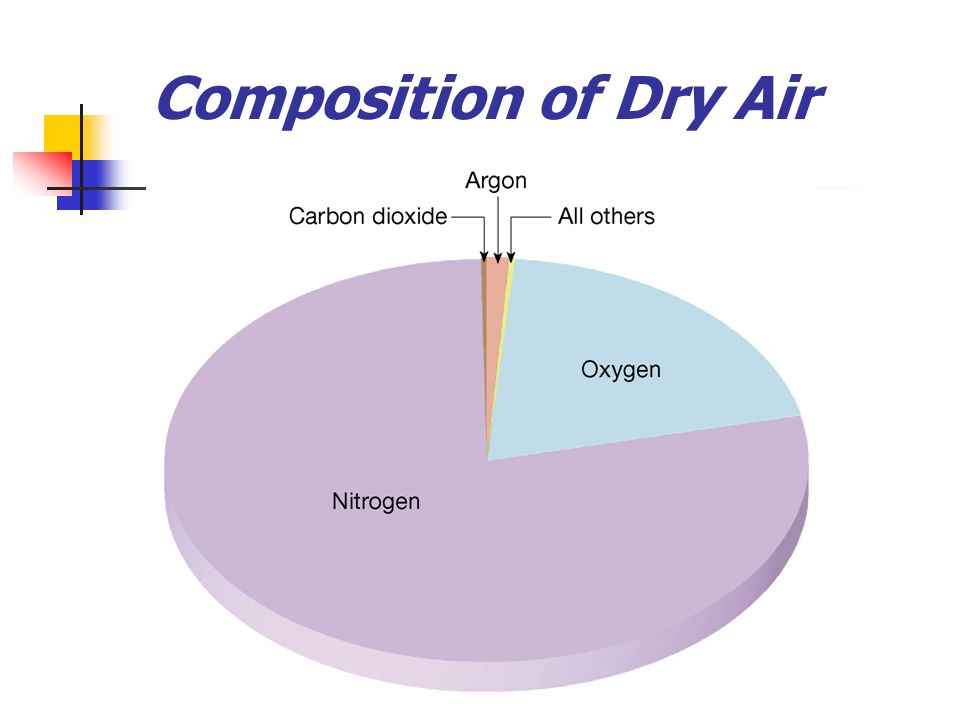 Composition of Dry Air

Argon

Carbon dioxide

All others

Oxygen

Nitrogen